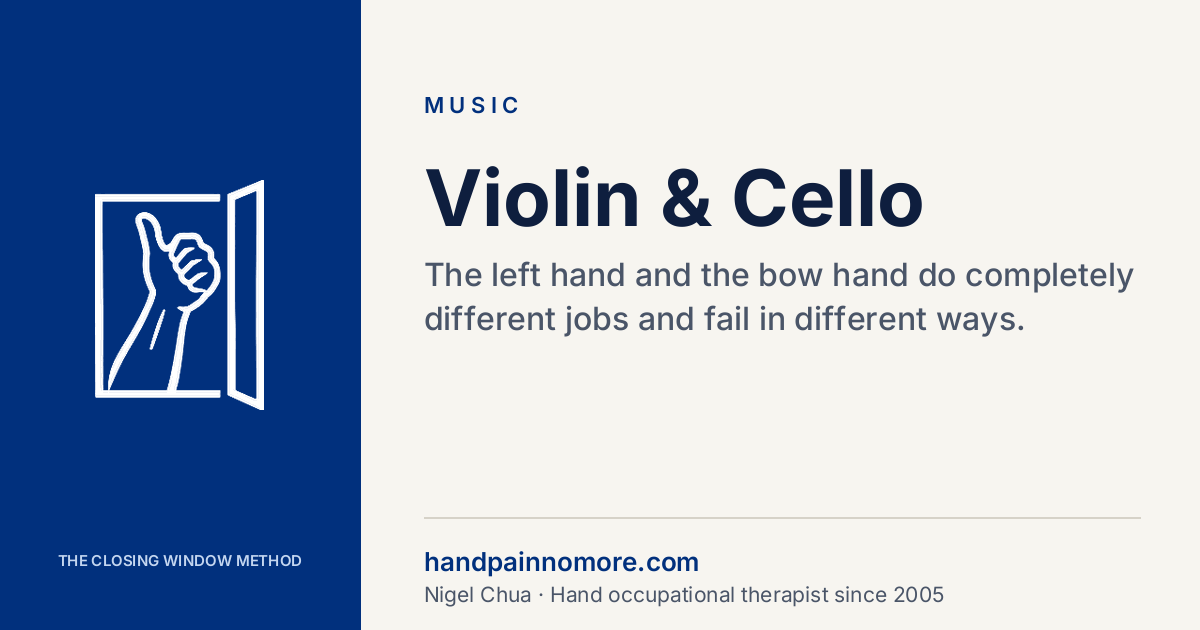 THE CLOSING WINDOW METHOD

MUSIC

Violin & Cello

The left hand and the bow hand do completely different jobs and fail in different ways.

handpainnomore.com

Nigel Chua · Hand occupational therapist since 2005